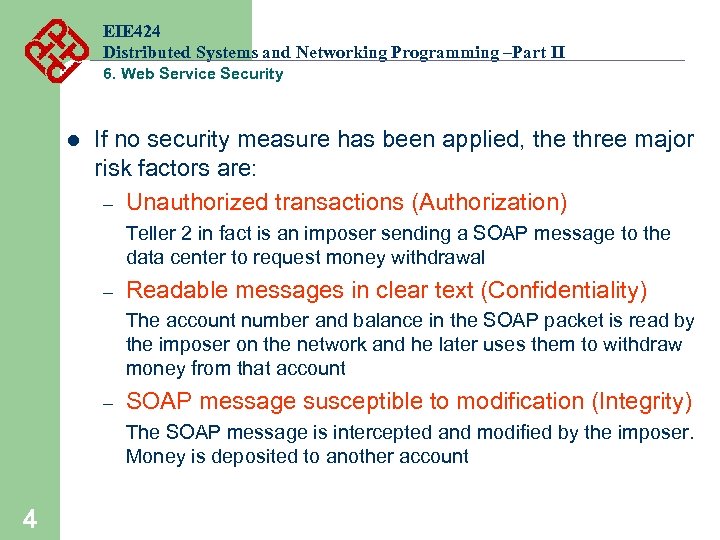 EIE424
Distributed Systems and Networking Programming –Part II
6. Web Service Security

● If no security measure has been applied, the three major risk factors are:

– Unauthorized transactions (Authorization)
Teller 2 in fact is an imposer sending a SOAP message to the data center to request money withdrawal

– Readable messages in clear text (Confidentiality)
The account number and balance in the SOAP packet is read by the imposer on the network and he later uses them to withdraw money from that account

– SOAP message susceptible to modification (Integrity)
The SOAP message is intercepted and modified by the imposer. Money is deposited to another account

4